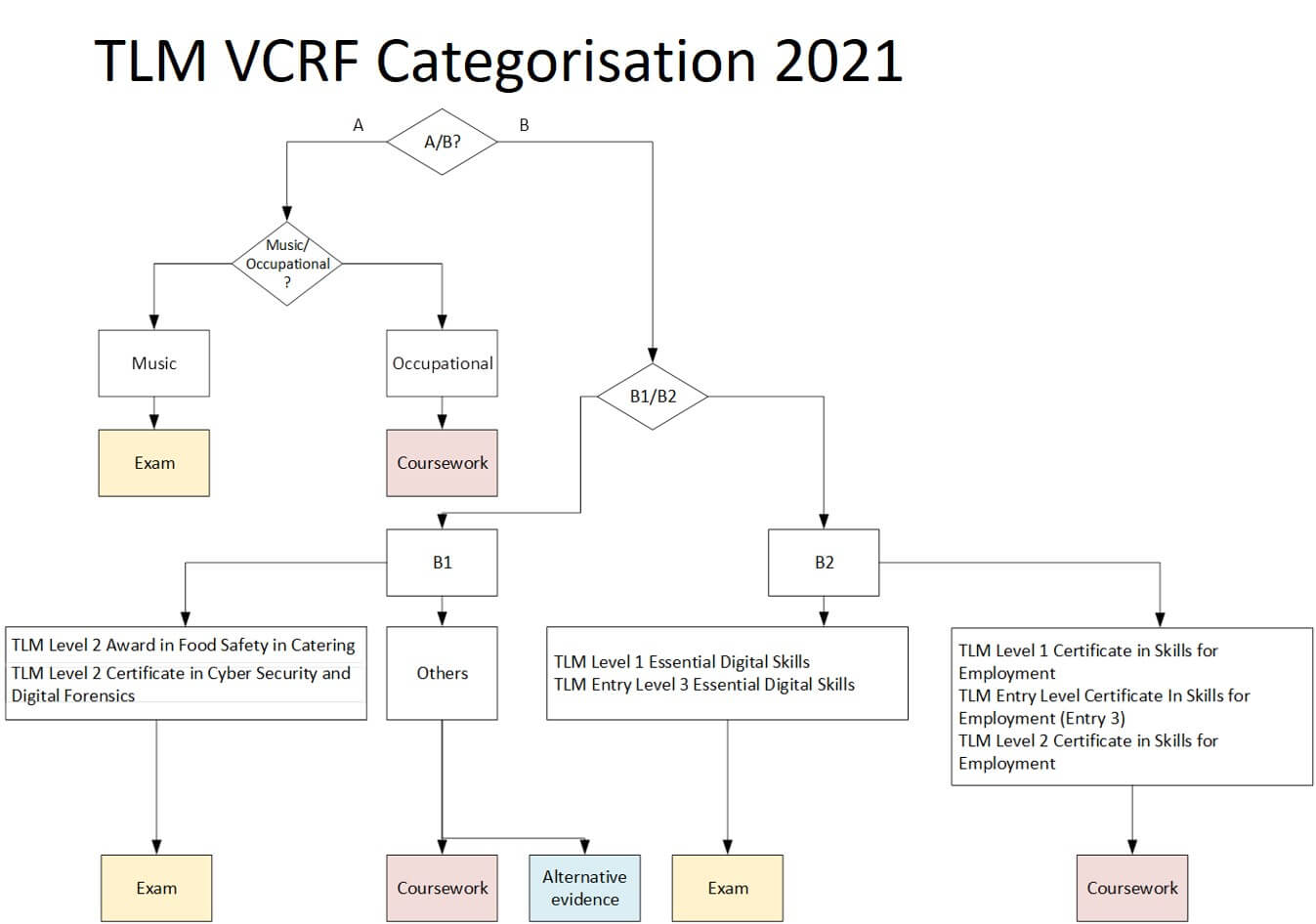 TLM VCRF Categorisation 2021

A

A/B?

B

Music/ Occupational ?

Music

Occupational

Exam

Coursework

B1/B2

B1

B2

TLM Level 2 Award in Food Safety in Catering

TLM Level 2 Certificate in Cyber Security and Digital Forensics

Others

TLM Level 1 Essential Digital Skills
TLM Entry Level 3 Essential Digital Skills

TLM Level 1 Certificate in Skills for Employment
TLM Entry Level Certificate In Skills for Employment (Entry 3)
TLM Level 2 Certificate in Skills for Employment

Exam

Coursework

Alternative evidence

Exam

Coursework